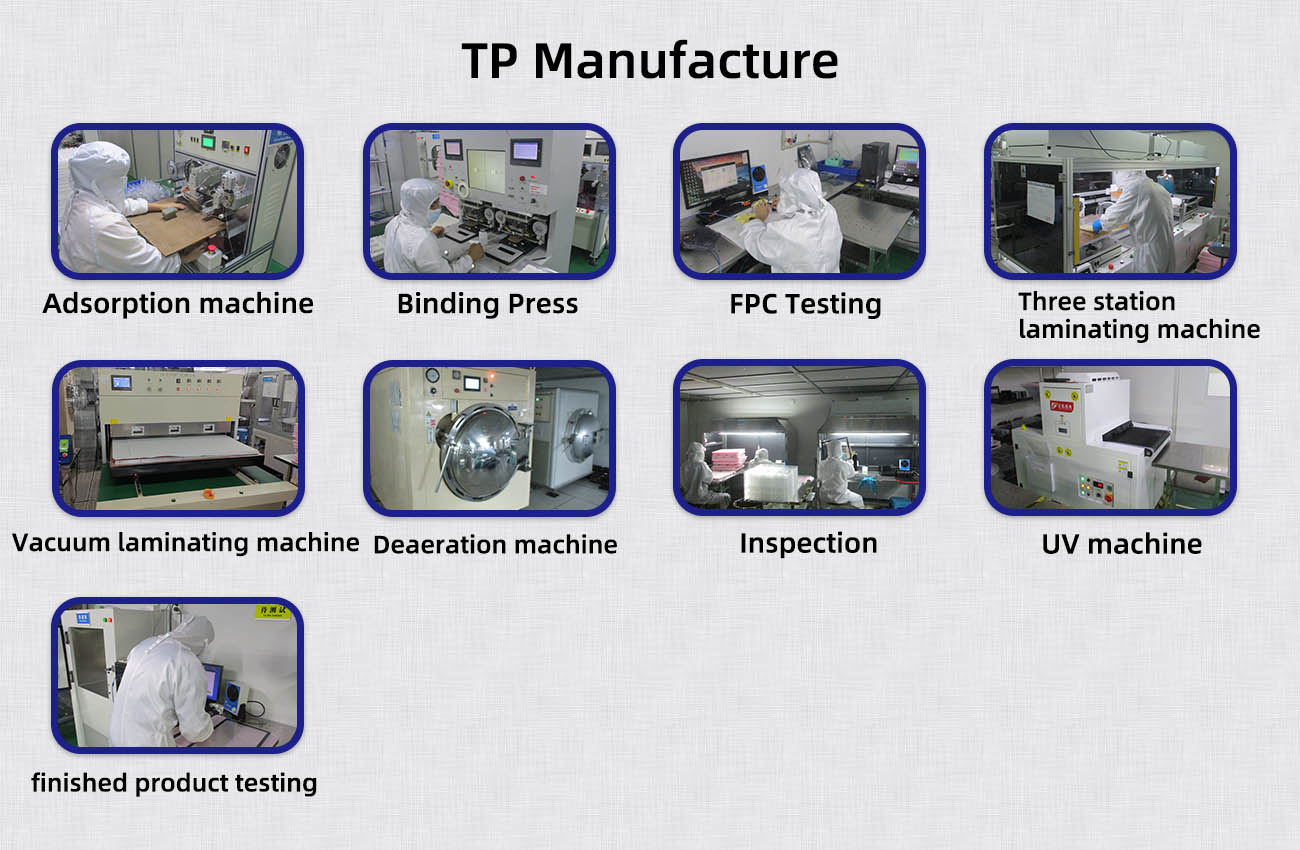 TP Manufacture

Adsorption machine

Binding Press

FPC Testing

Three station laminating machine

Vacuum laminating machine

Deaeration machine

Inspection

UV machine

待测试

finished product testing